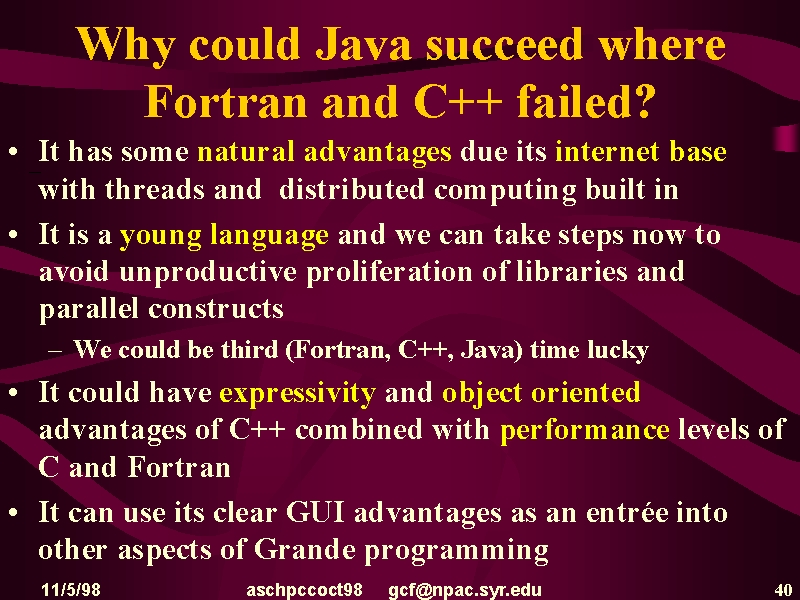 Why could Java succeed where Fortran and C++ failed?

• It has some natural advantages due its internet base with threads and distributed computing built in

• It is a young language and we can take steps now to avoid unproductive proliferation of libraries and parallel constructs

– We could be third (Fortran, C++, Java) time lucky

• It could have expressivity and object oriented advantages of C++ combined with performance levels of C and Fortran

• It can use its clear GUI advantages as an entrée into other aspects of Grande programming

11/5/98 aschpccoct98 gcf@npac.syr.edu 40